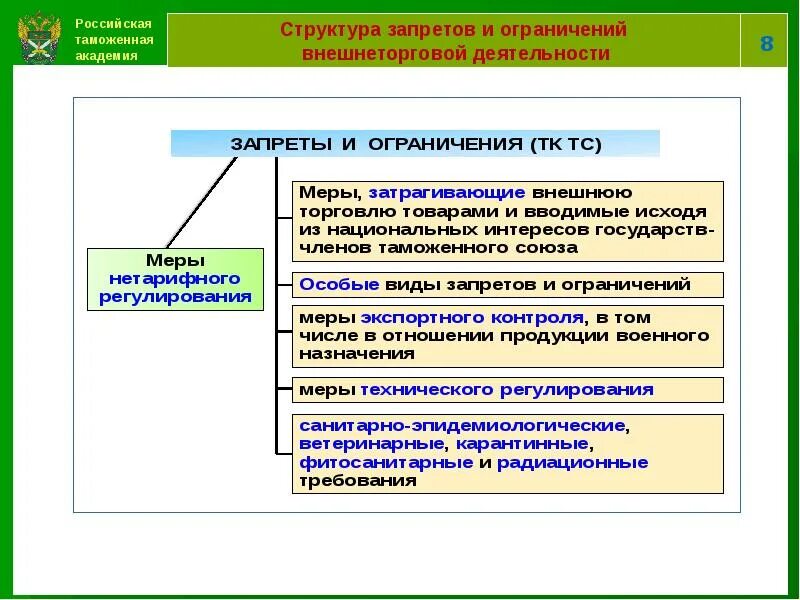 Российская таможенная академия

Структура запретов и ограничений внешнеторговой деятельности

8

ЗАПРЕТЫ И ОГРАНИЧЕНИЯ (ТК ТС)

Меры нетарифного регулирования

Меры, затрагивающие внешнюю торговлю товарами и вводимые исходя из национальных интересов государств-членов таможенного союза

Особые виды запретов и ограничений

меры экспортного контроля, в том числе в отношении продукции военного назначения

меры технического регулирования

санитарно-эпидемиологические, ветеринарные, карантинные, фитосанитарные и радиационные требования